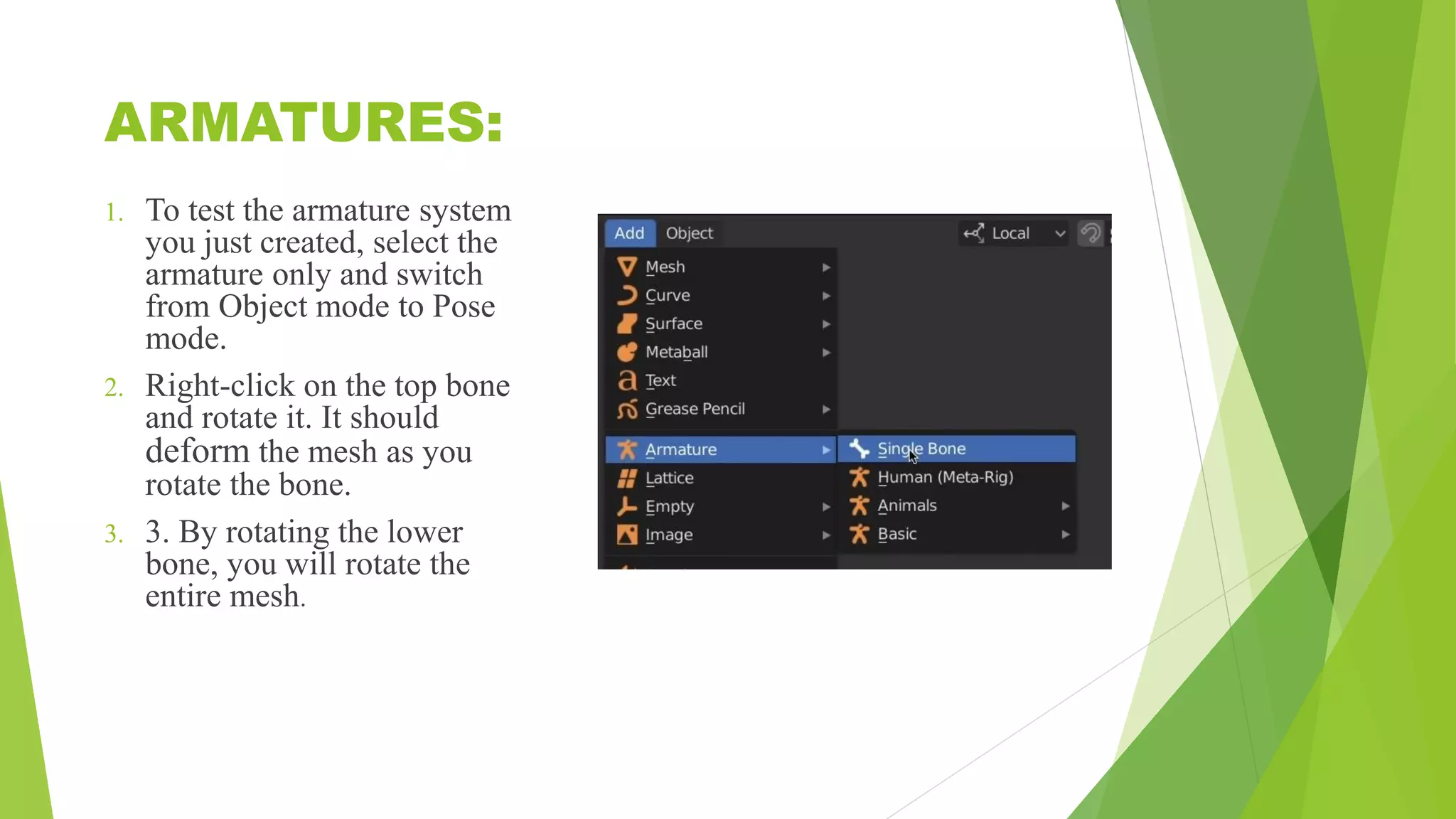 ARMATURES:

1. To test the armature system you just created, select the armature only and switch from Object mode to Pose mode.
2. Right-click on the top bone and rotate it. It should deform the mesh as you rotate the bone.
3. 3. By rotating the lower bone, you will rotate the entire mesh.

Add Object Local

Mesh
Curve
Surface
Metaball
Text
Grease Pencil
Armature
Lattice
Empty
Image

Single Bone
Human (Meta-Rig)
Animals
Basic